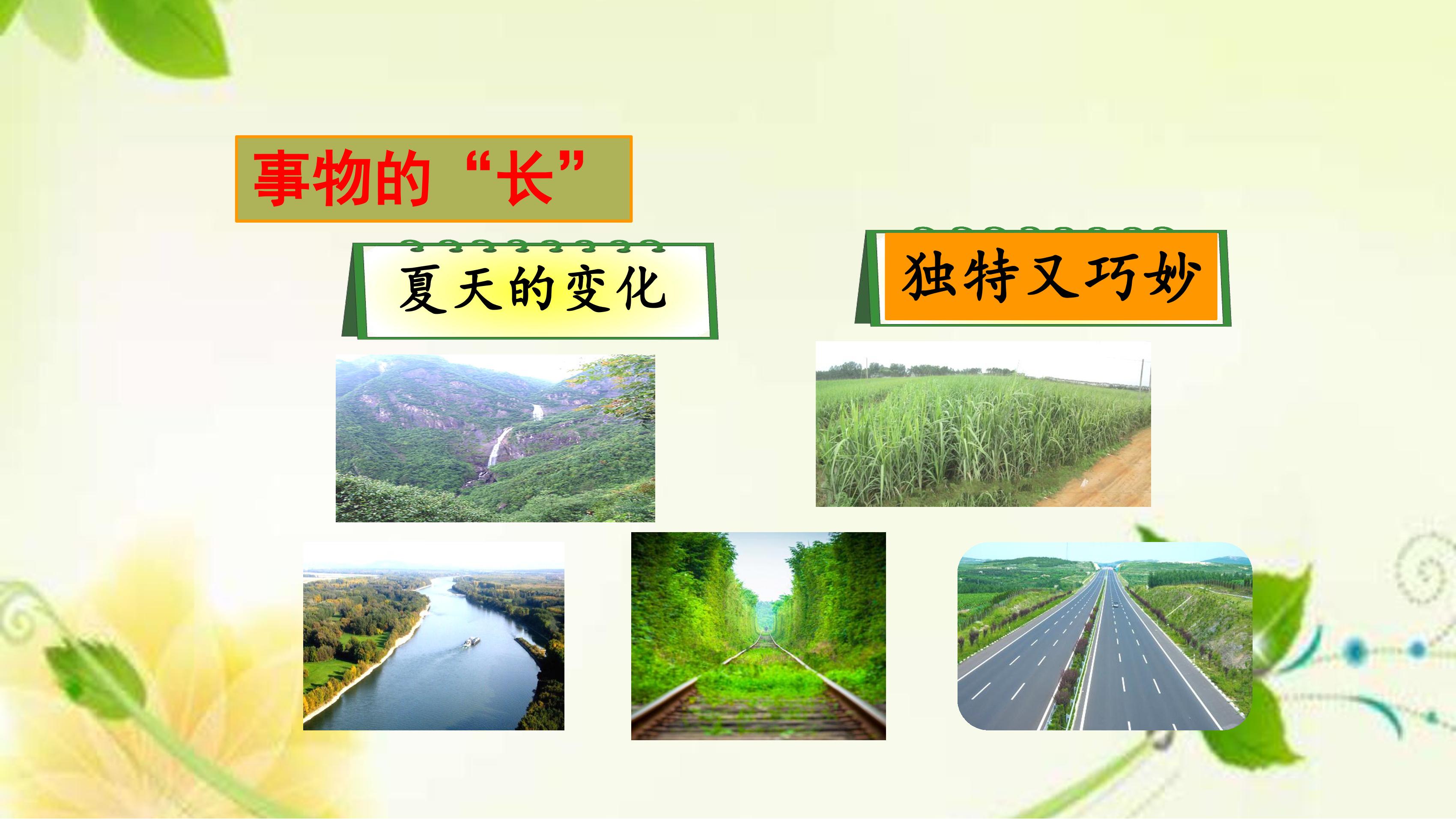 事物的“长”

夏天的变化

独特又巧妙